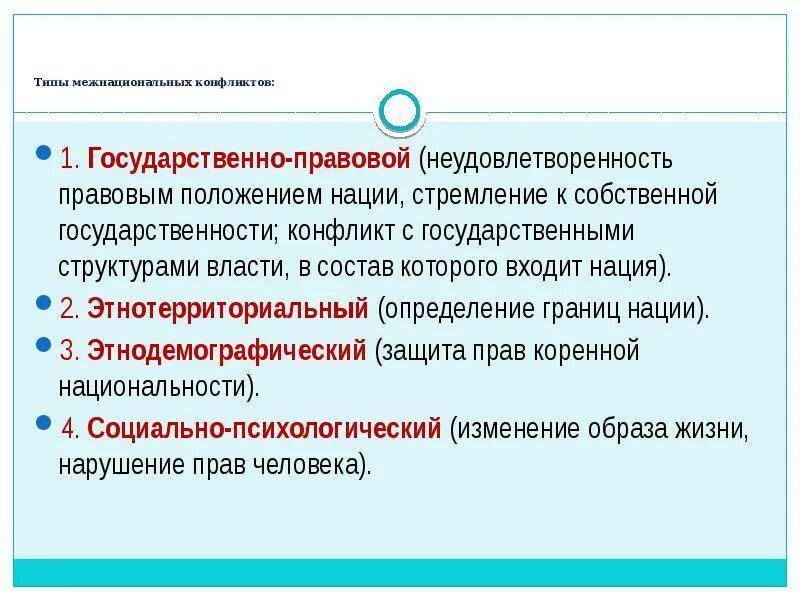 Типы межнациональных конфликтов:

1. Государственно-правовой (неудовлетворенность правовым положением нации, стремление к собственной государственности; конфликт с государственными структурами власти, в состав которого входит нация).

2. Этнотерриториальный (определение границ нации).

3. Этнодемографический (защита прав коренной национальности).

4. Социально-психологический (изменение образа жизни, нарушение прав человека).